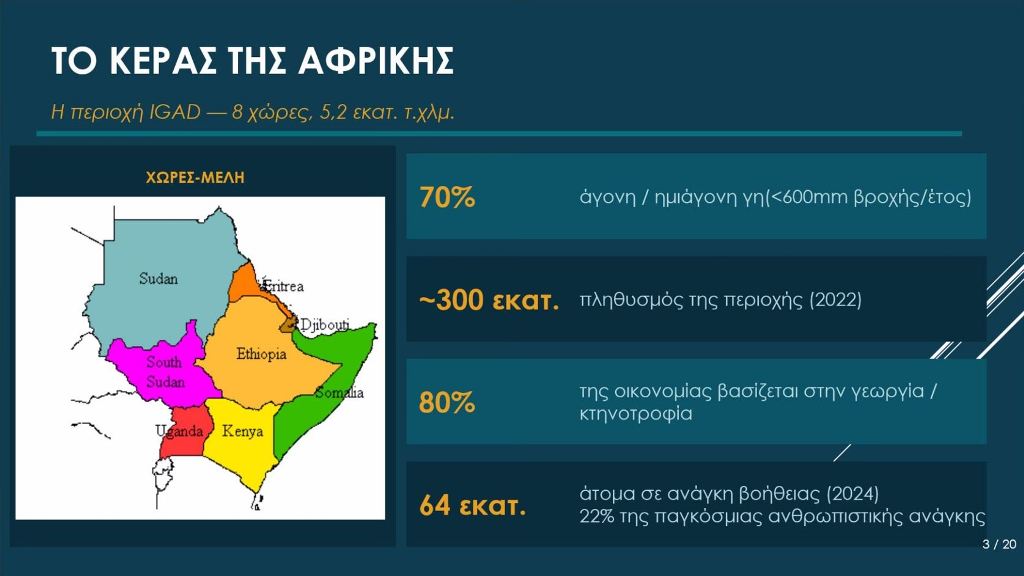 ΤΟ ΚΕΡΑΣ ΤΗΣ ΑΦΡΙΚΗΣ

Η περιοχή IGAD — 8 χώρες, 5,2 εκατ. τ.χλμ.

ΧΩΡΕΣ-ΜΕΛΗ

Sudan
Eritrea
Djibouti
Ethiopia
South Sudan
Somalia
Uganda
Kenya

70%
άγονη / ημιάγονη γη(<600mm βροχής/έτος)

~300 εκατ.
πληθυσμός της περιοχής (2022)

80%
της οικονομίας βασίζεται στην γεωργία / κτηνοτροφία

64 εκατ.
άτομα σε ανάγκη βοήθειας (2024)
22% της παγκόσμιας ανθρωπιστικής ανάγκης

3 / 20